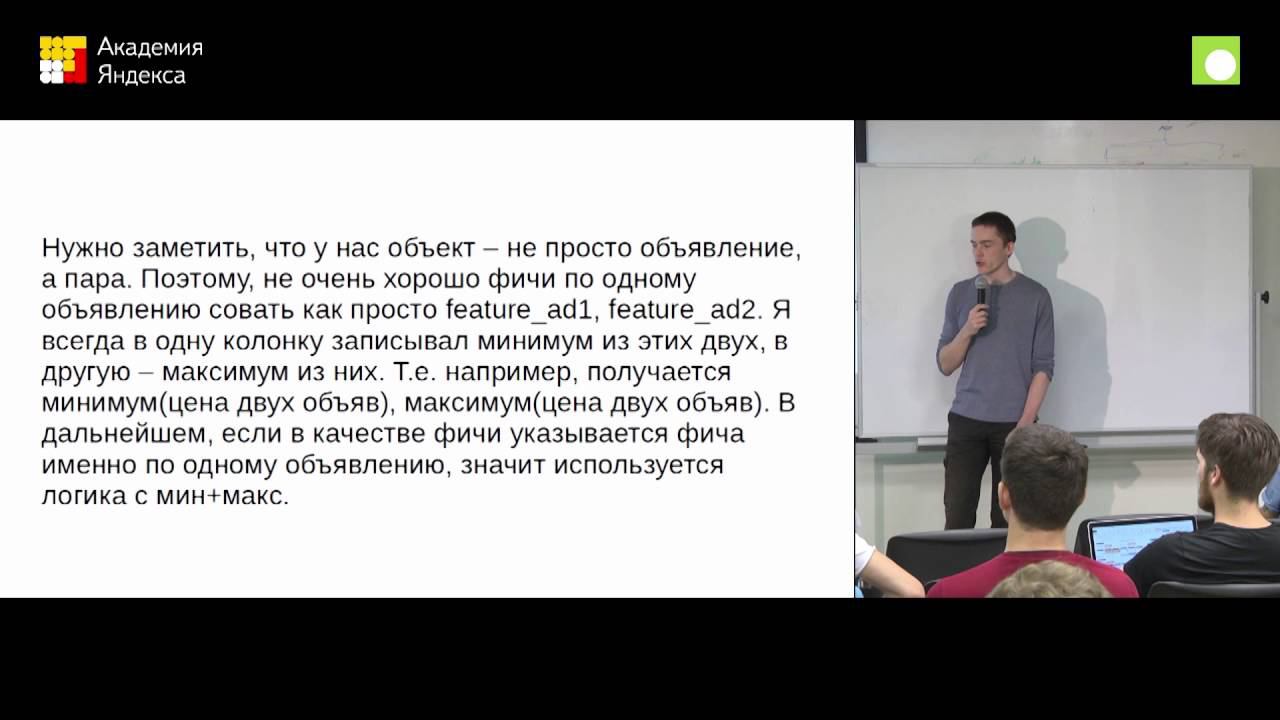 Академия
Яндекса

Нужно заметить, что у нас объект – не просто объявление, а пара. Поэтому, не очень хорошо фичи по одному объявлению совать как просто feature_ad1, feature_ad2. Я всегда в одну колонку записывал минимум из этих двух, в другую – максимум из них. Т.е. например, получается минимум(цена двух объяв), максимум(цена двух объяв). В дальнейшем, если в качестве фичи указывается фича именно по одному объявлению, значит используется логика с мин+макс.